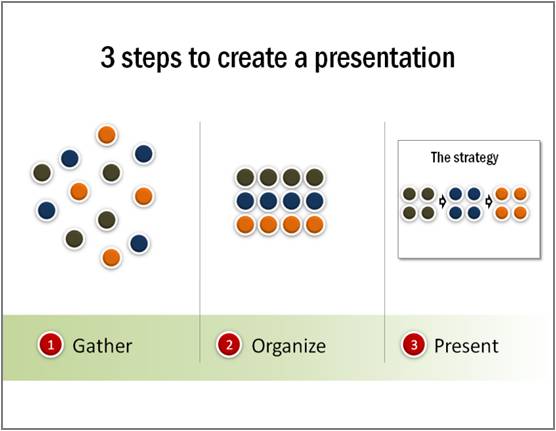 3 steps to create a presentation

The strategy

1 Gather

2 Organize

3 Present